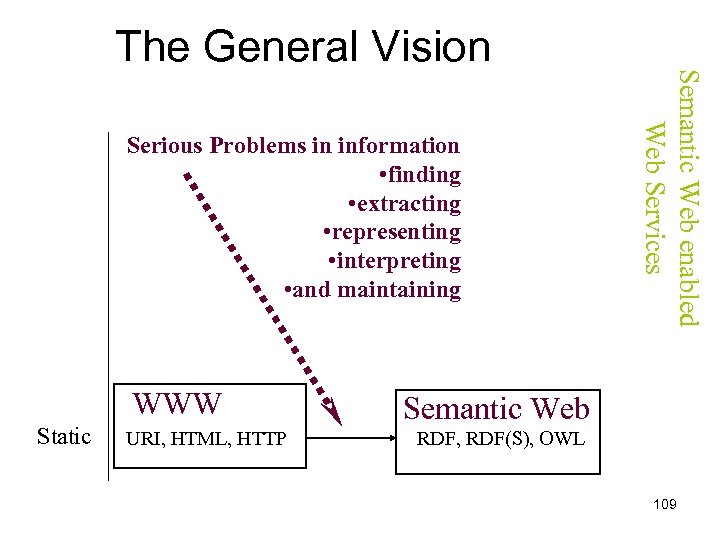 The General Vision

Semantic Web enabled Web Services

Serious Problems in information
•finding
•extracting
•representing
•interpreting
•and maintaining

Static

WWW
URI, HTML, HTTP

Semantic Web
RDF, RDF(S), OWL

109